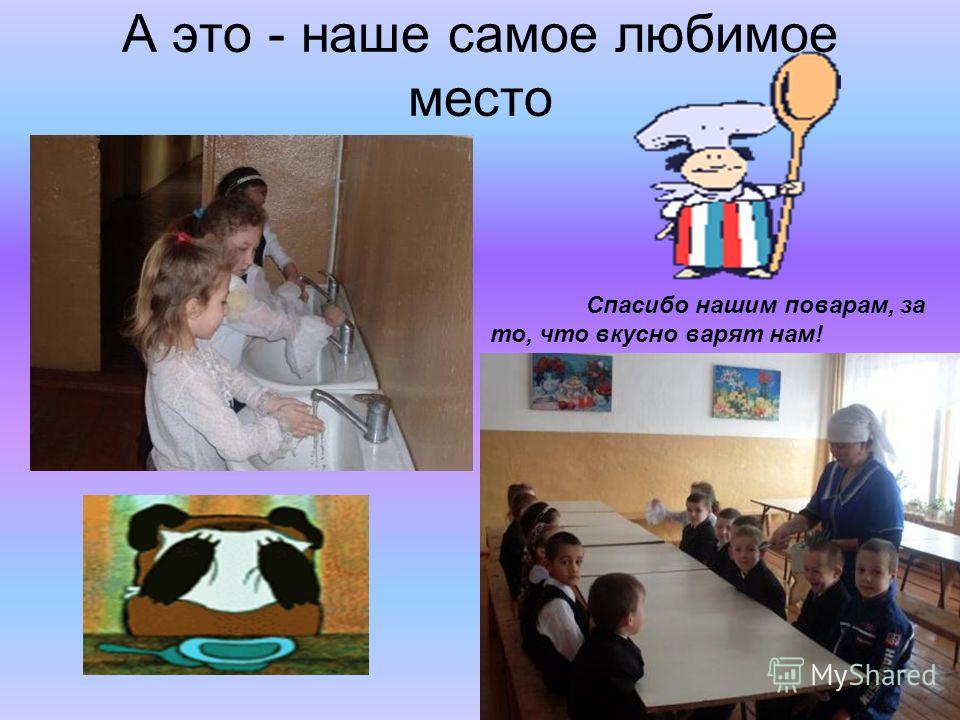 А это - наше самое любимое место

Спасибо нашим поварам, за то, что вкусно варят нам!

MyShared